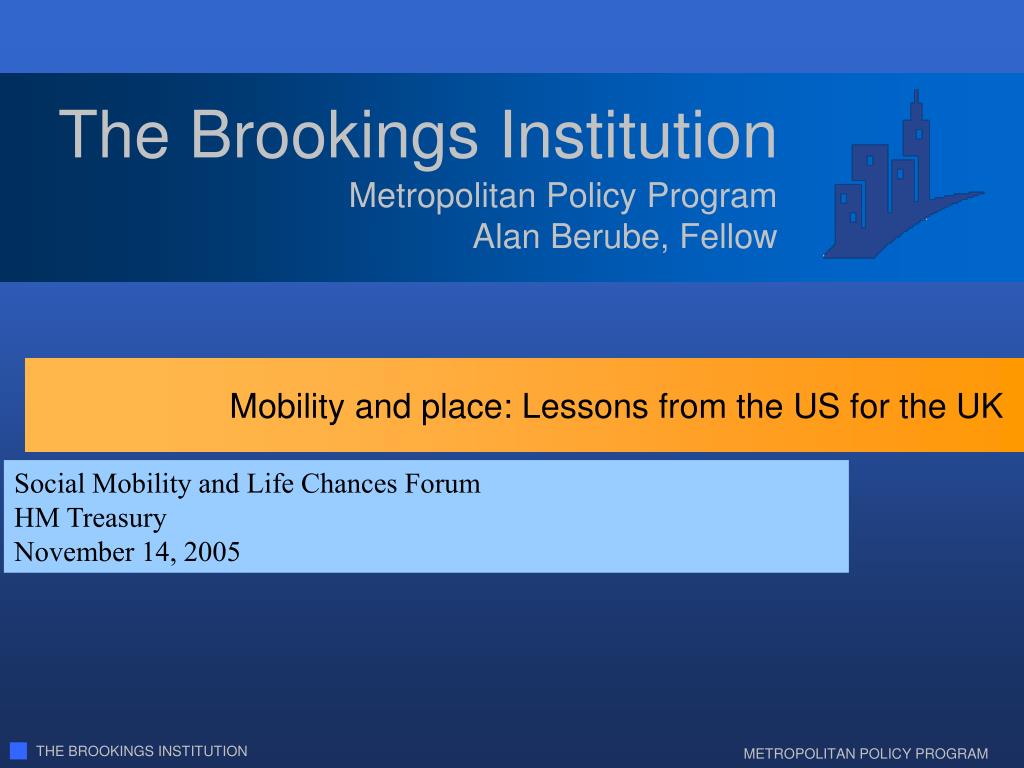 The Brookings Institution
Metropolitan Policy Program
Alan Berube, Fellow

Mobility and place: Lessons from the US for the UK

Social Mobility and Life Chances Forum
HM Treasury
November 14, 2005

THE BROOKINGS INSTITUTION

METROPOLITAN POLICY PROGRAM